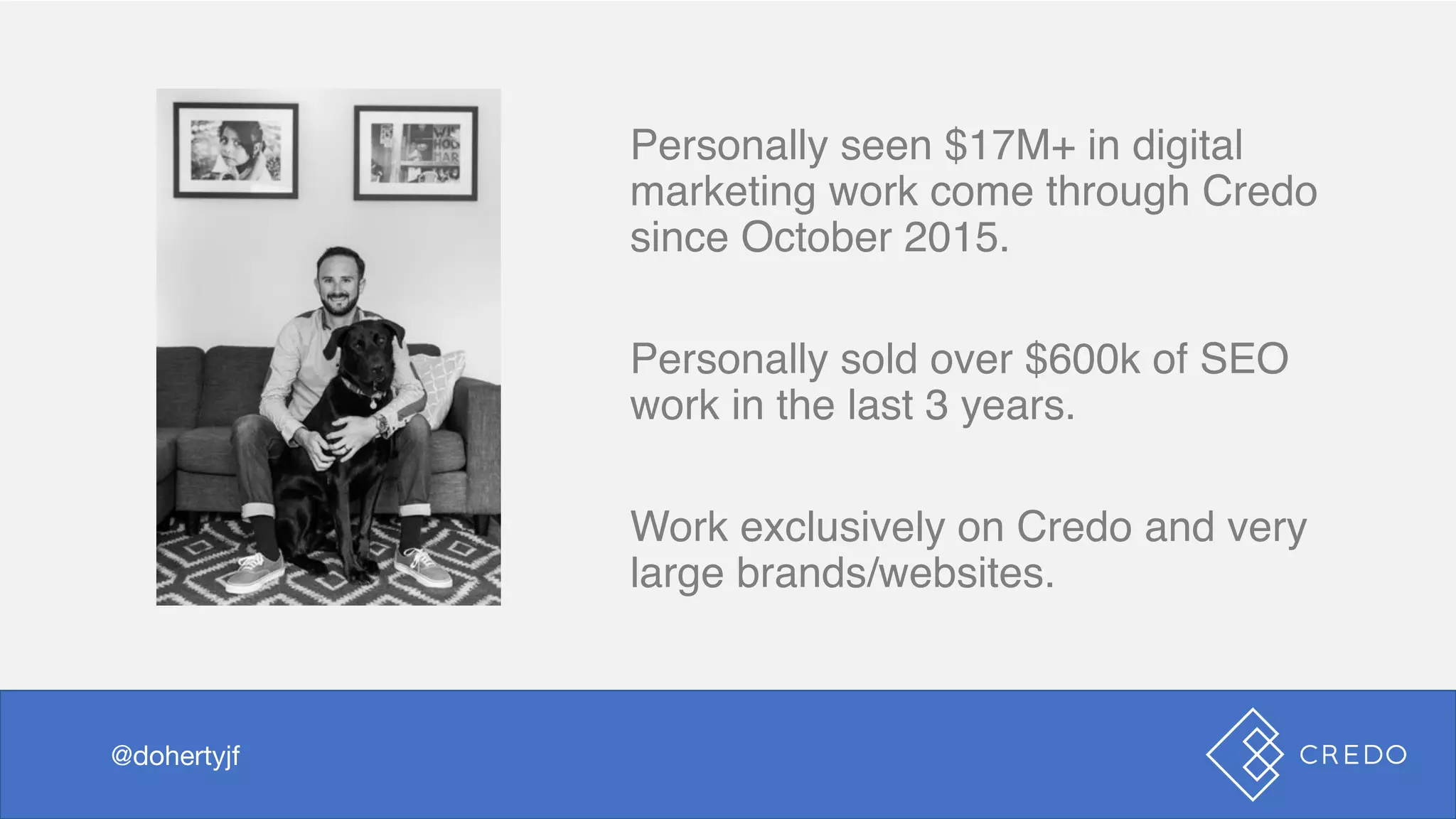 Personally seen \$17M+ in digital marketing work come through Credo since October 2015.

Personally sold over \$600k of SEO work in the last 3 years.

Work exclusively on Credo and very large brands/websites.

@dohertyjf

CREDO